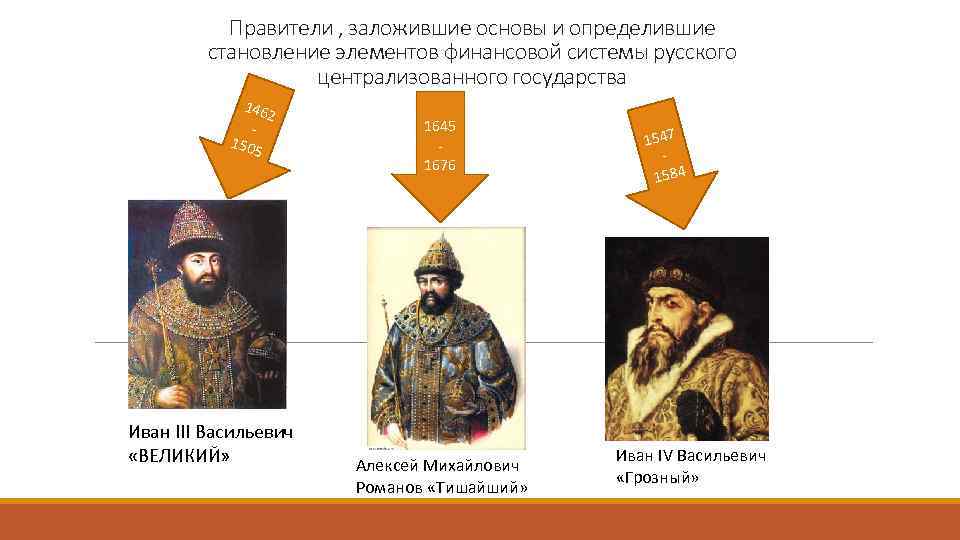 Правители , заложившие основы и определившие становление элементов финансовой системы русского централизованного государства

1462 - 1505

1645 - 1676

1547 - 1584

Иван III Васильевич «ВЕЛИКИЙ»

Алексей Михайлович Романов «Тишайший»

Иван IV Васильевич «Грозный»